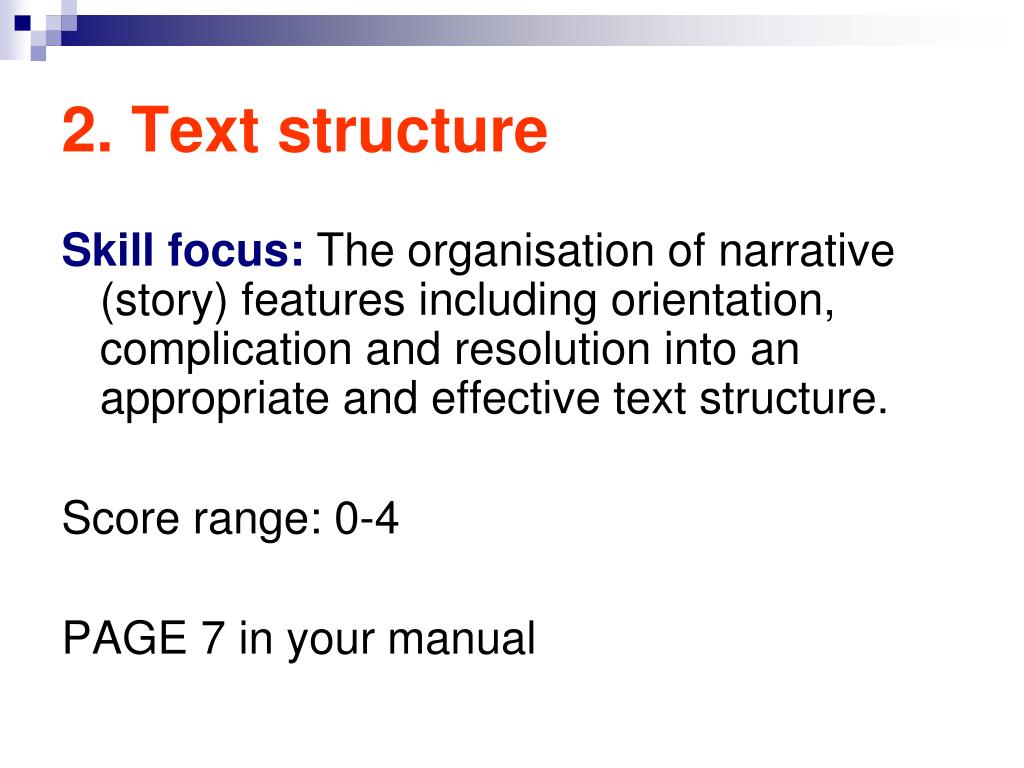 2. Text structure

Skill focus: The organisation of narrative (story) features including orientation, complication and resolution into an appropriate and effective text structure.

Score range: 0-4

PAGE 7 in your manual